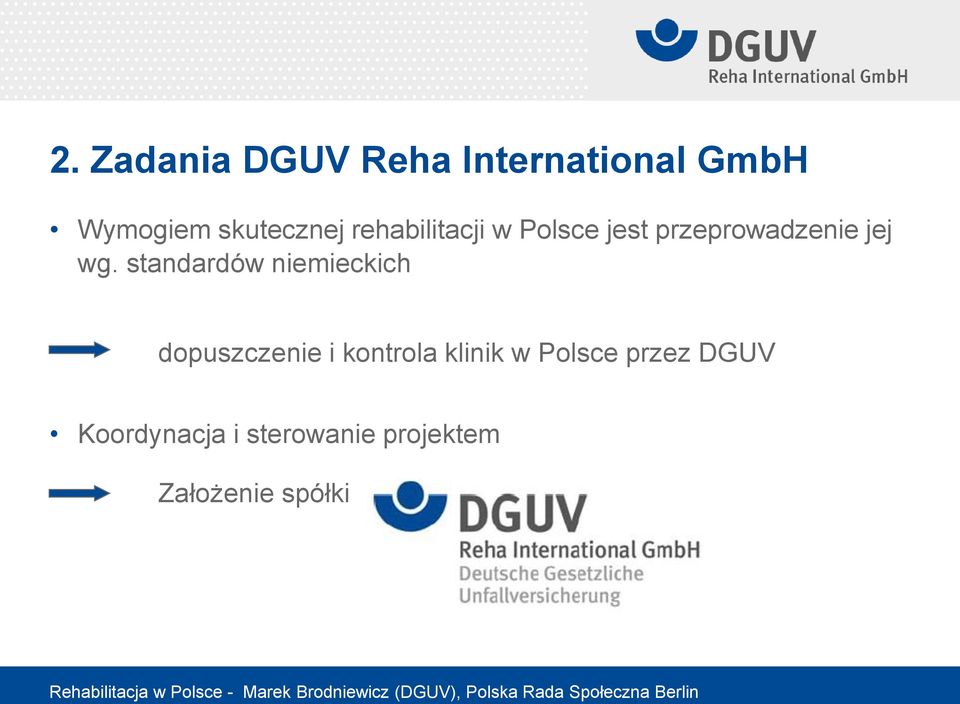 DGUV
Reha International GmbH

2. Zadania DGUV Reha International GmbH

• Wymogiem skutecznej rehabilitacji w Polsce jest przeprowadzenie jej wg. standardów niemieckich

dopuszczenie i kontrola klinik w Polsce przez DGUV

• Koordynacja i sterowanie projektem

Założenie spółki

DGUV
Reha International GmbH
Deutsche Gesetzliche
Unfallversicherung

Rehabilitacja w Polsce - Marek Brodniewicz (DGUV), Polska Rada Społeczna Berlin